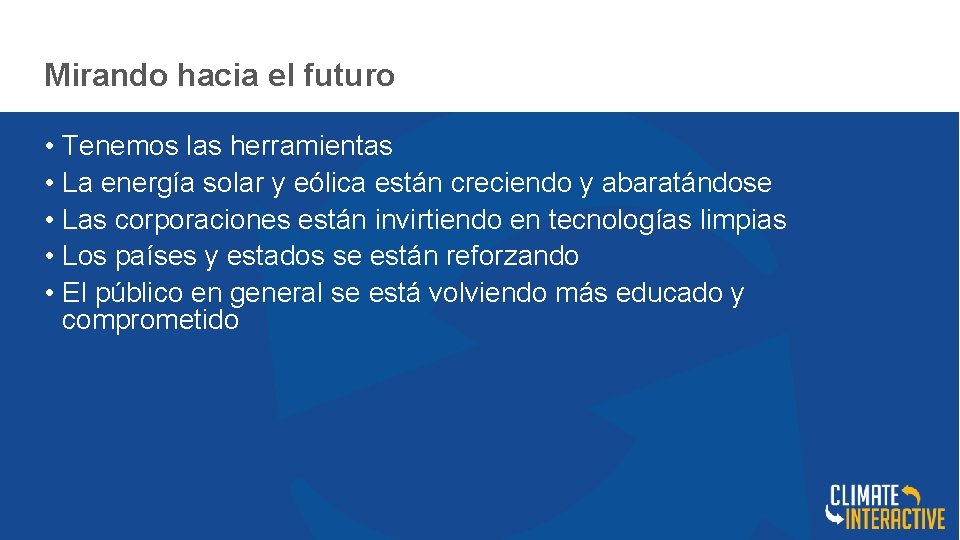 Mirando hacia el futuro

• Tenemos las herramientas
• La energía solar y eólica están creciendo y abaratándose
• Las corporaciones están invirtiendo en tecnologías limpias
• Los países y estados se están reforzando
• El público en general se está volviendo más educado y comprometido

CLIMATE INTERACTIVE